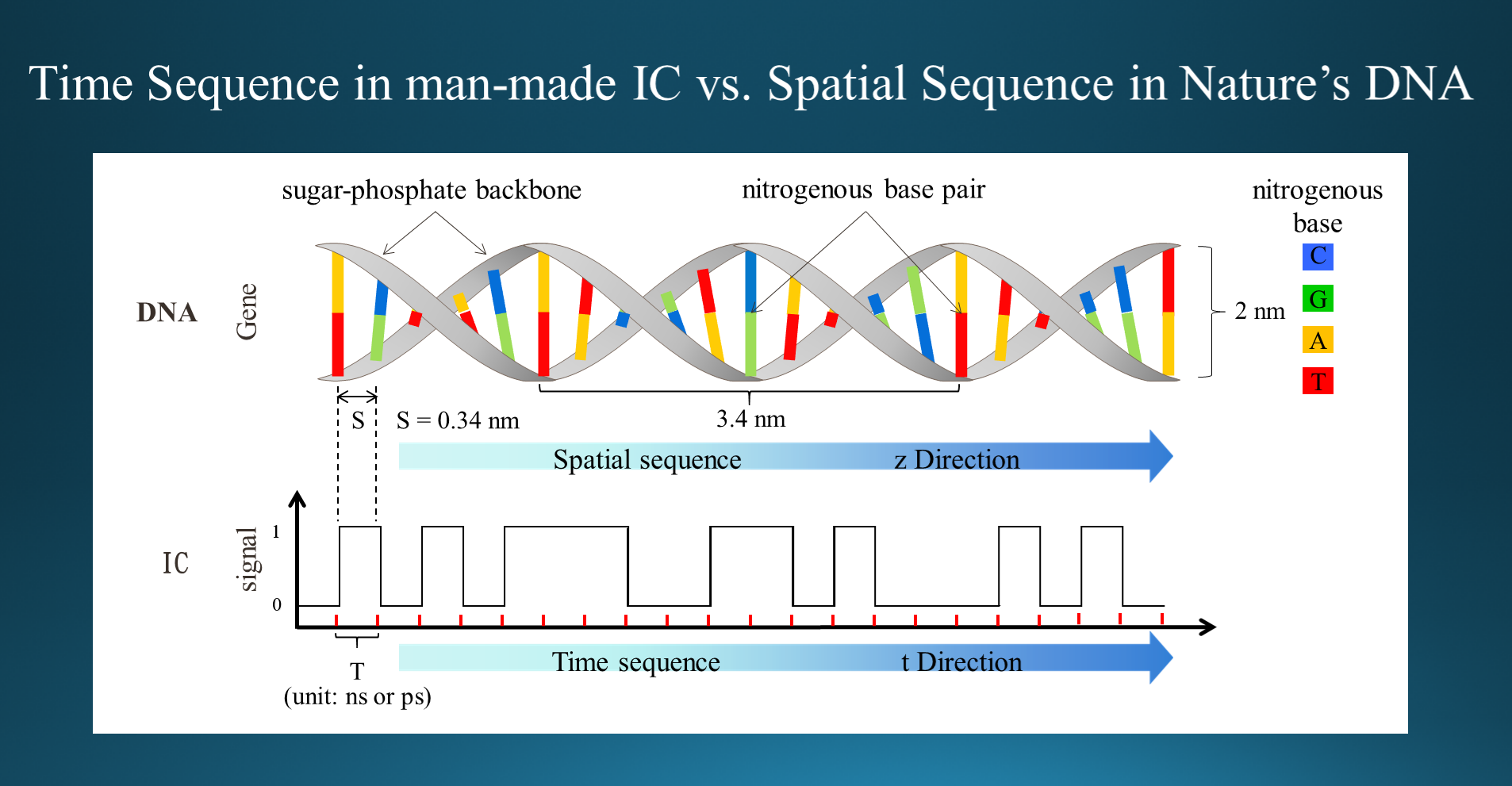 Time Sequence in man-made IC vs. Spatial Sequence in Nature's DNA

sugar-phosphate backbone

nitrogenous base pair

nitrogenous base

C

G

A

T

DNA

Gene

2 nm

S

S = 0.34 nm

3.4 nm

Spatial sequence

z Direction

IC

signal

1

0

T
(unit: ns or ps)

Time sequence

t Direction